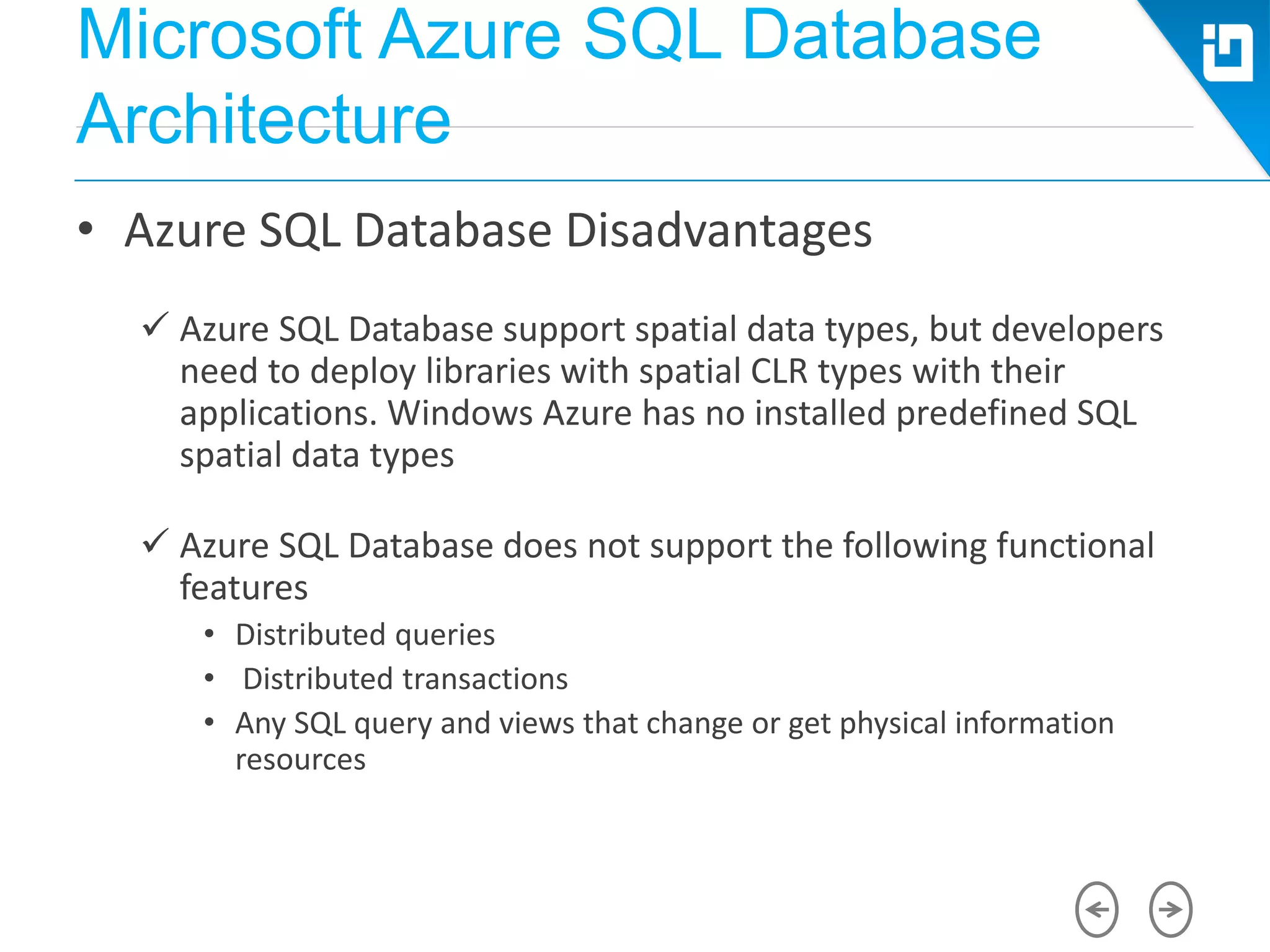 Microsoft Azure SQL Database Architecture

• Azure SQL Database Disadvantages

✓ Azure SQL Database support spatial data types, but developers need to deploy libraries with spatial CLR types with their applications. Windows Azure has no installed predefined SQL spatial data types

✓ Azure SQL Database does not support the following functional features

• Distributed queries
• Distributed transactions
• Any SQL query and views that change or get physical information resources